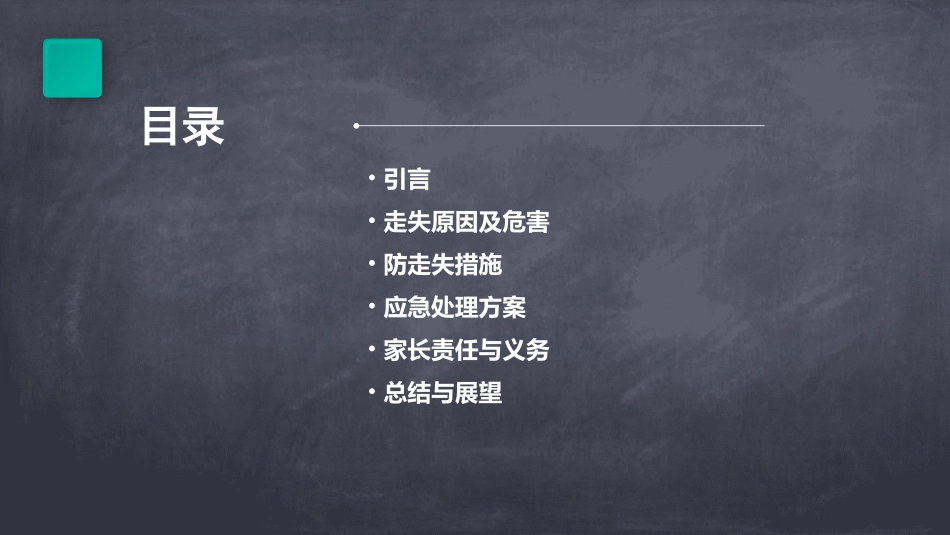 目录

• 引言
• 走失原因及危害
• 防走失措施
• 应急处理方案
• 家长责任与义务
• 总结与展望